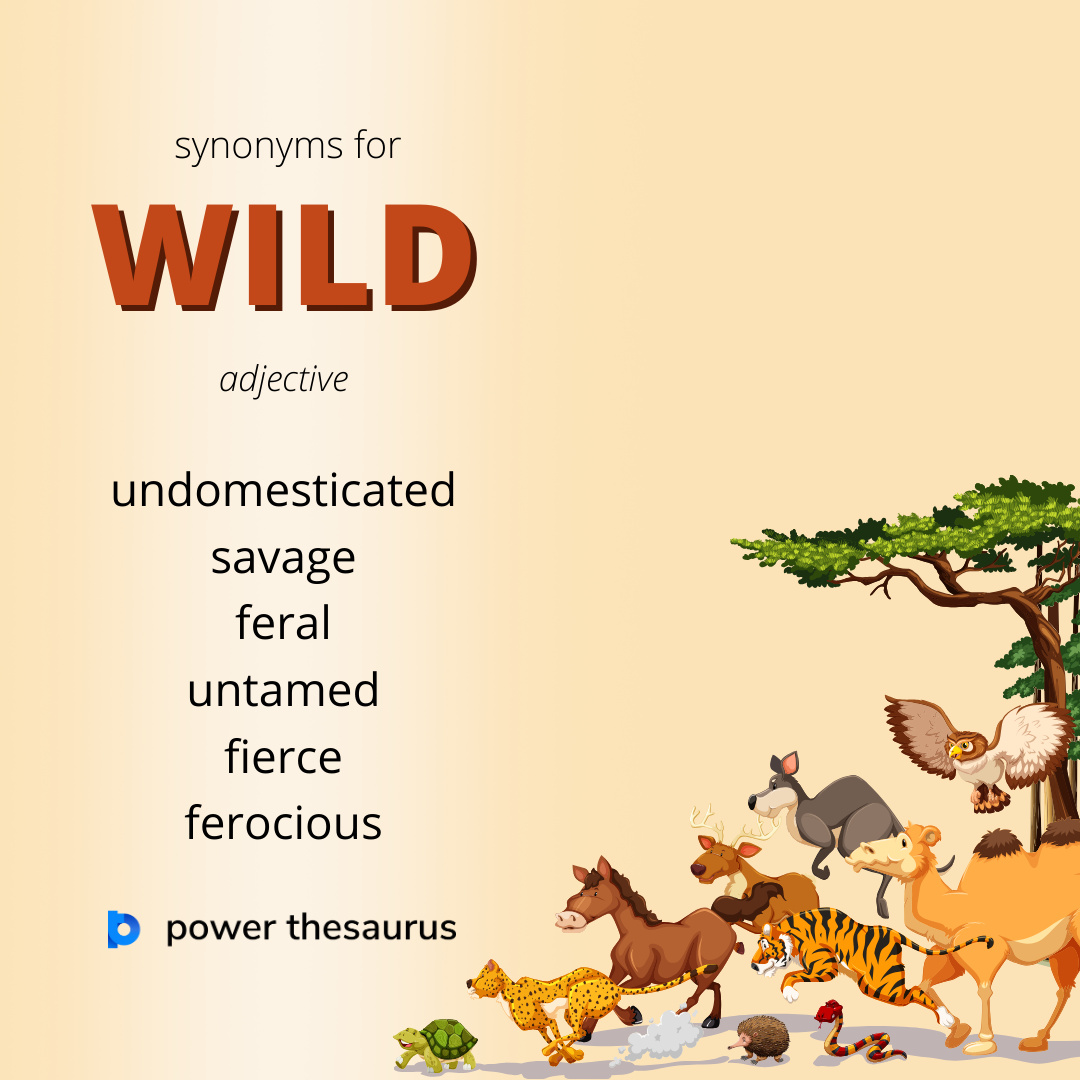 synonyms for

WILD

adjective

undomesticated
savage
feral
untamed
fierce
ferocious

power thesaurus